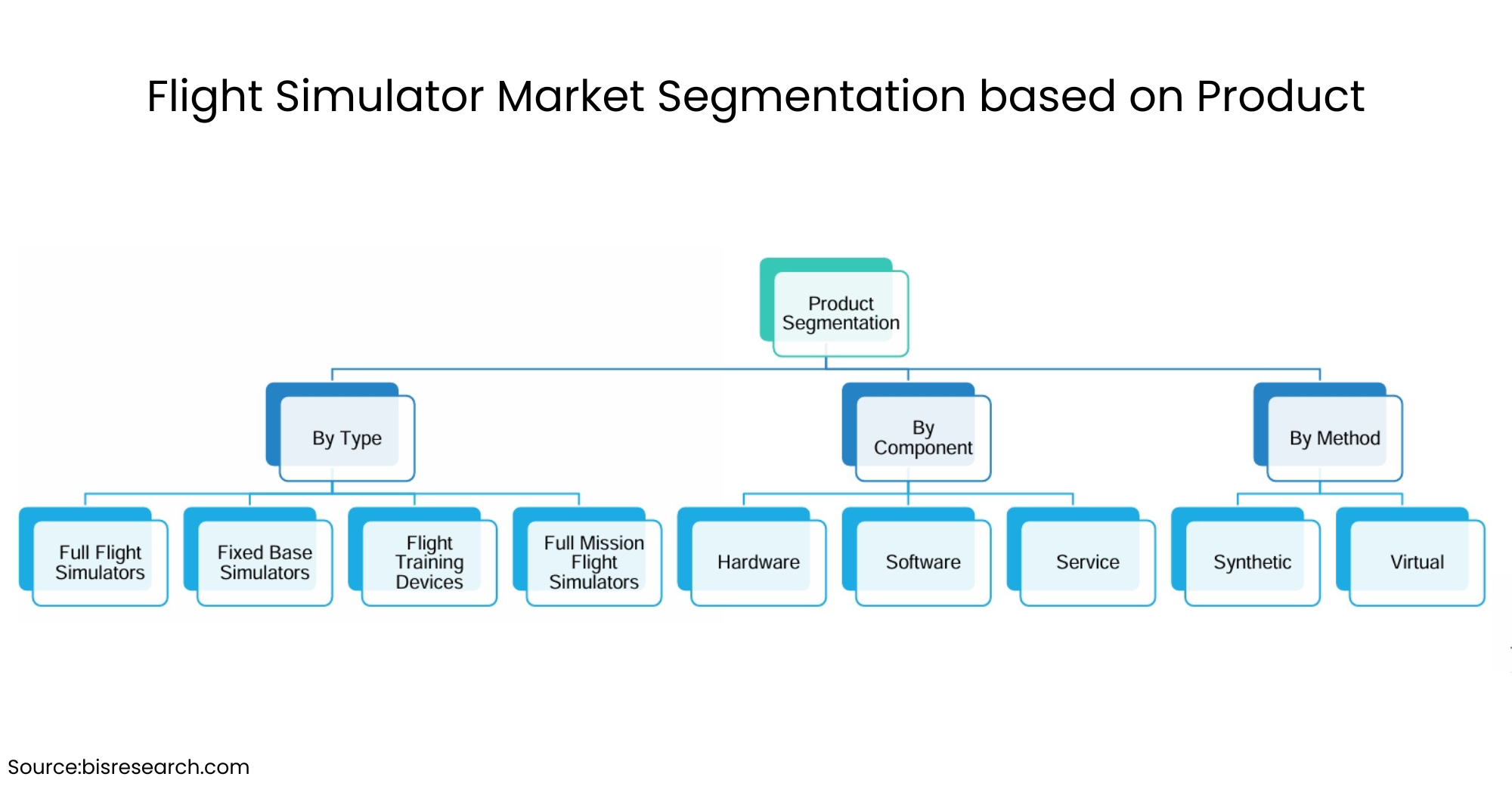 Flight Simulator Market Segmentation based on Product

Product Segmentation

By Type

By Component

By Method

Full Flight Simulators

Fixed Base Simulators

Flight Training Devices

Full Mission Flight Simulators

Hardware

Software

Service

Synthetic

Virtual

Source:bisresearch.com